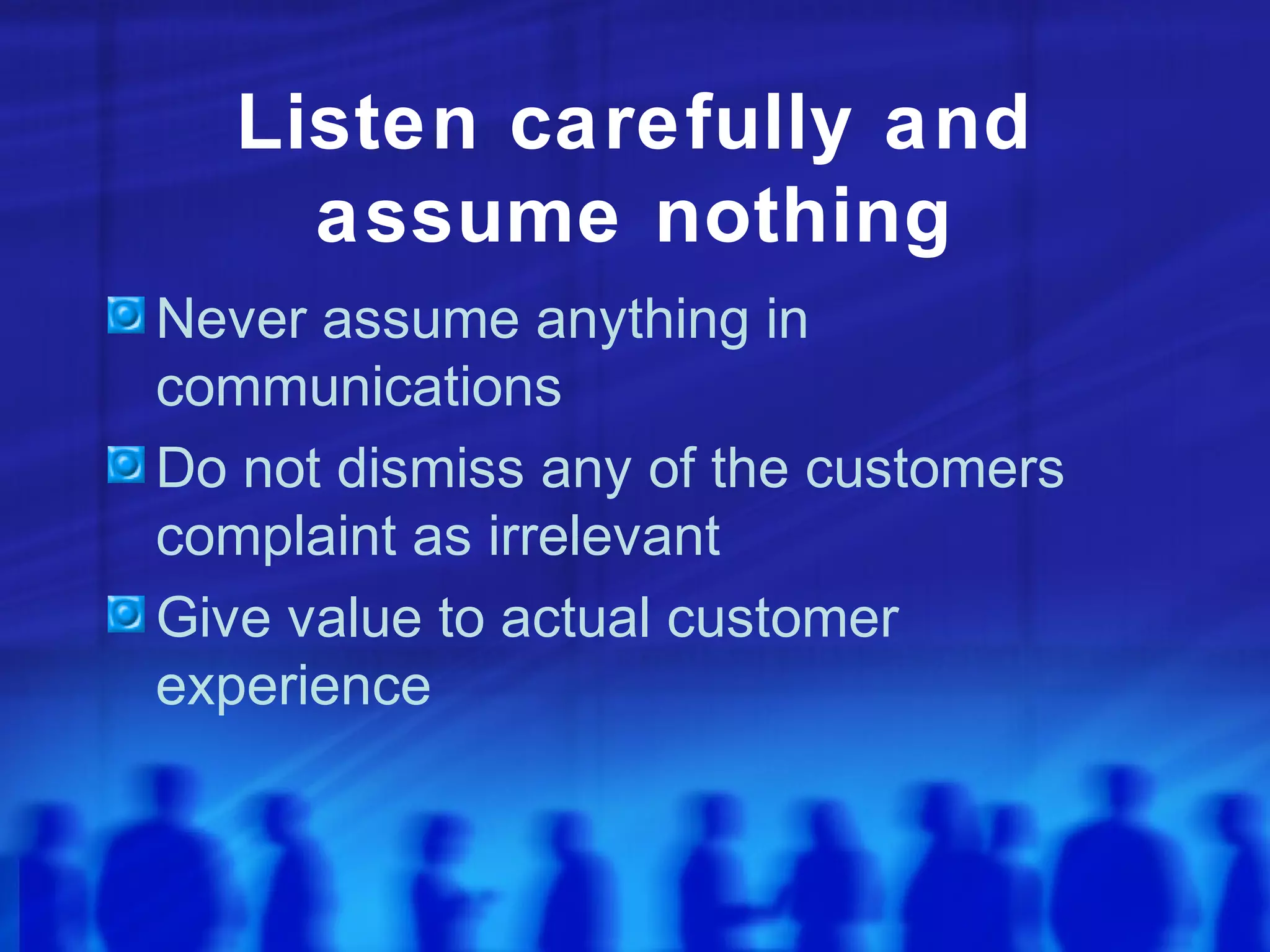 Listen carefully and assume nothing

Never assume anything in communications

Do not dismiss any of the customers complaint as irrelevant

Give value to actual customer experience